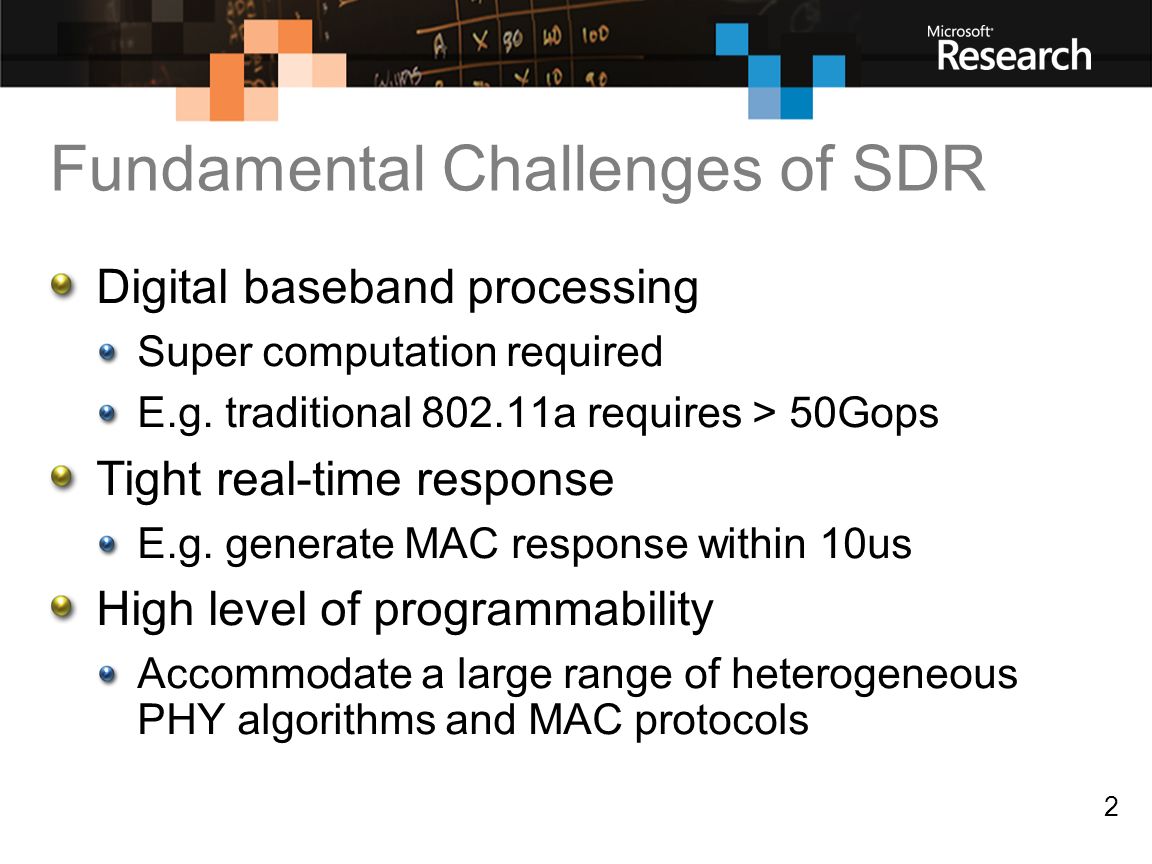 Microsoft Research

Fundamental Challenges of SDR

Digital baseband processing

Super computation required

E.g. traditional 802.11a requires > 50Gops

Tight real-time response

E.g. generate MAC response within 10us

High level of programmability

Accommodate a large range of heterogeneous PHY algorithms and MAC protocols

2